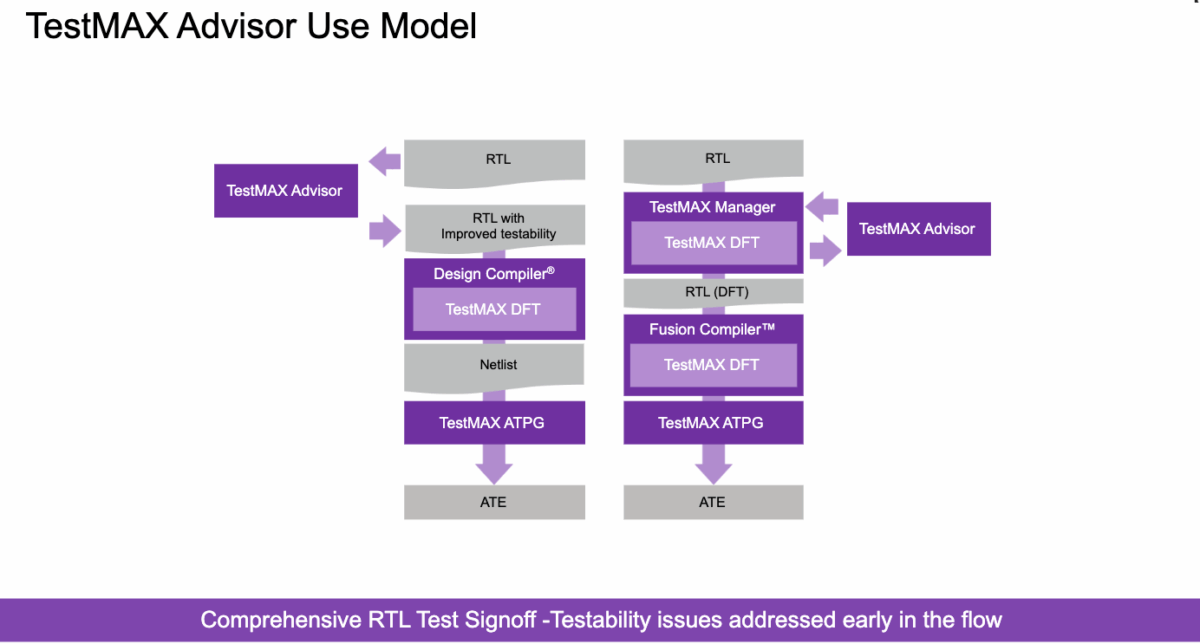 TestMAX Advisor Use Model

TestMAX Advisor

RTL

RTL with Improved testability

Design Compiler®

TestMAX DFT

Netlist

TestMAX ATPG

ATE

RTL

TestMAX Manager

TestMAX DFT

TestMAX Advisor

RTL (DFT)

Fusion Compiler™

TestMAX DFT

TestMAX ATPG

ATE

Comprehensive RTL Test Signoff -Testability issues addressed early in the flow